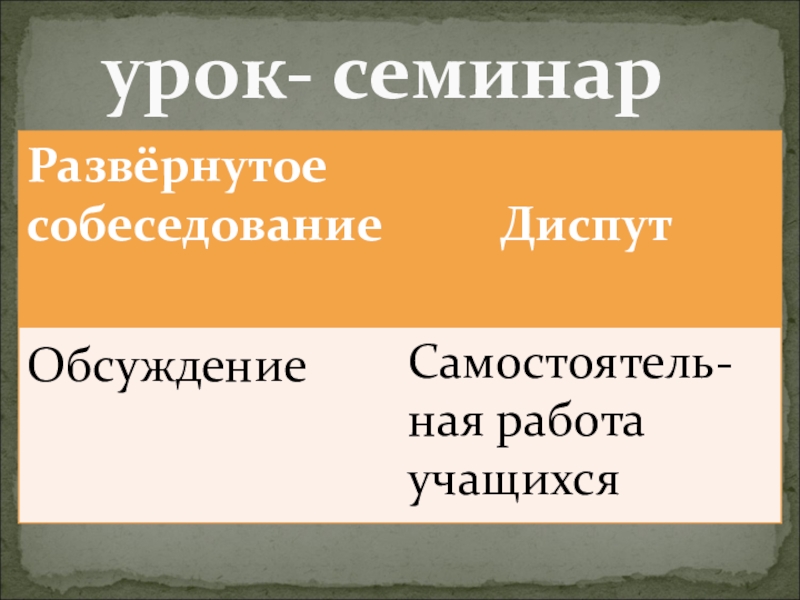 урок- семинар

| Развёрнутое собеседование | Диспут |
|---|---|
| Обсуждение | Самостоятельная работа учащихся |